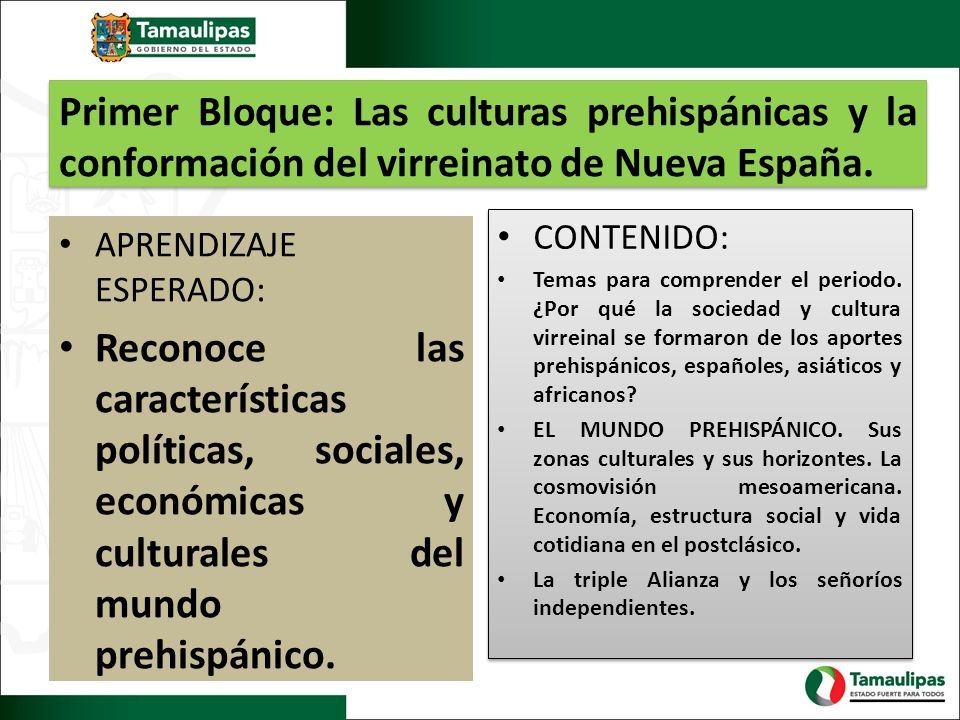 Tamaulipas
GOBIERNO DEL ESTADO

Primer Bloque: Las culturas prehispánicas y la conformación del virreinato de Nueva España.

• APRENDIZAJE ESPERADO:

• Reconoce las características políticas, sociales, económicas y culturales del mundo prehispánico.

• CONTENIDO:

• Temas para comprender el periodo. ¿Por qué la sociedad y cultura virreinal se formaron de los aportes prehispánicos, españoles, asiáticos y africanos?

• EL MUNDO PREHISPÁNICO. Sus zonas culturales y sus horizontes. La cosmovisión mesoamericana. Economía, estructura social y vida cotidiana en el postclásico.

• La triple Alianza y los señoríos independientes.

Tamaulipas
ESTADO FUERTE PARA TODOS